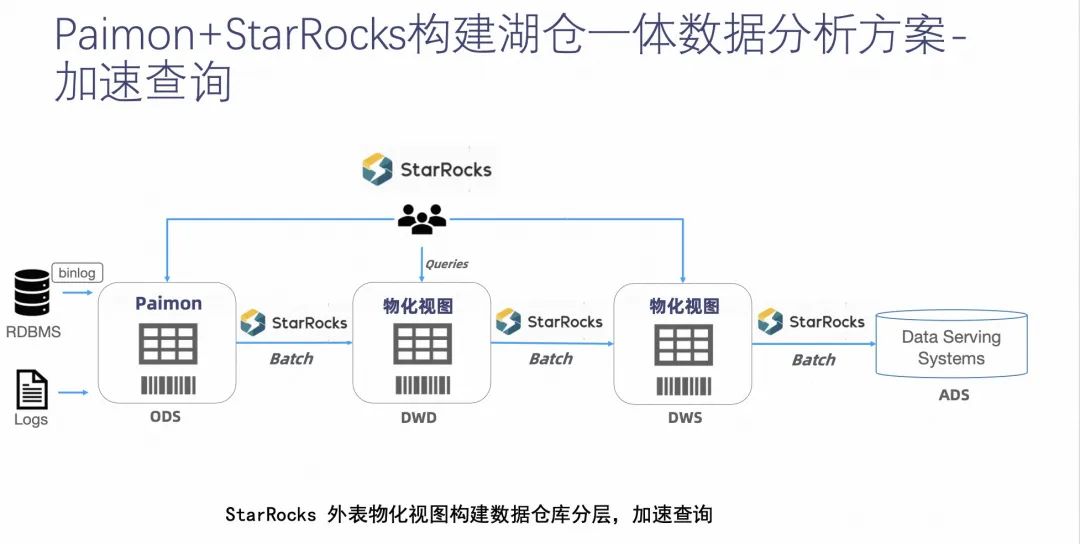 Paimon+StarRocks构建湖仓一体数据分析方案-加速查询

StarRocks

Queries

binlog

RDBMS

Logs

Paimon

ODS

StarRocks

Batch

物化视图

DWD

StarRocks

Batch

物化视图

DWS

StarRocks

Batch

Data Serving Systems

ADS

StarRocks 外表物化视图构建数据仓库分层，加速查询